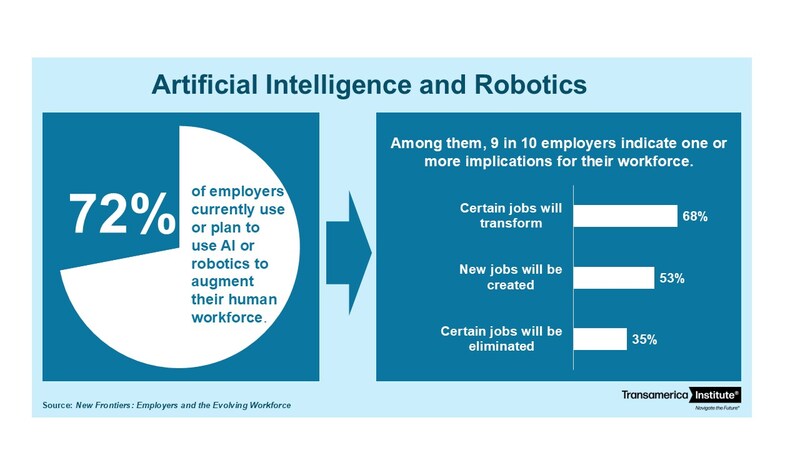 Artificial Intelligence and Robotics

72%

of employers currently use or plan to use AI or robotics to augment their human workforce.

Among them, 9 in 10 employers indicate one or more implications for their workforce.

Certain jobs will transform 68%

New jobs will be created 53%

Certain jobs will be eliminated 35%

Source: New Frontiers: Employers and the Evolving Workforce

Transamerica Institute®
Navigate the Future®